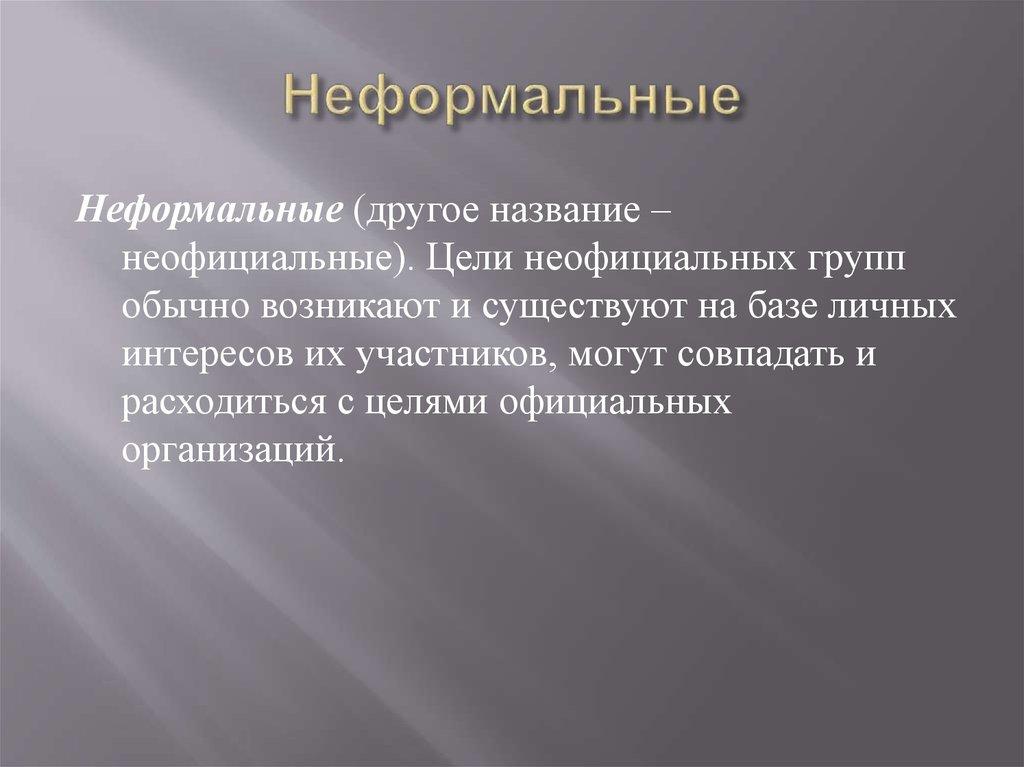 Неформальные

Неформальные (другое название – неофициальные). Цели неофициальных групп обычно возникают и существуют на базе личных интересов их участников, могут совпадать и расходиться с целями официальных организаций.